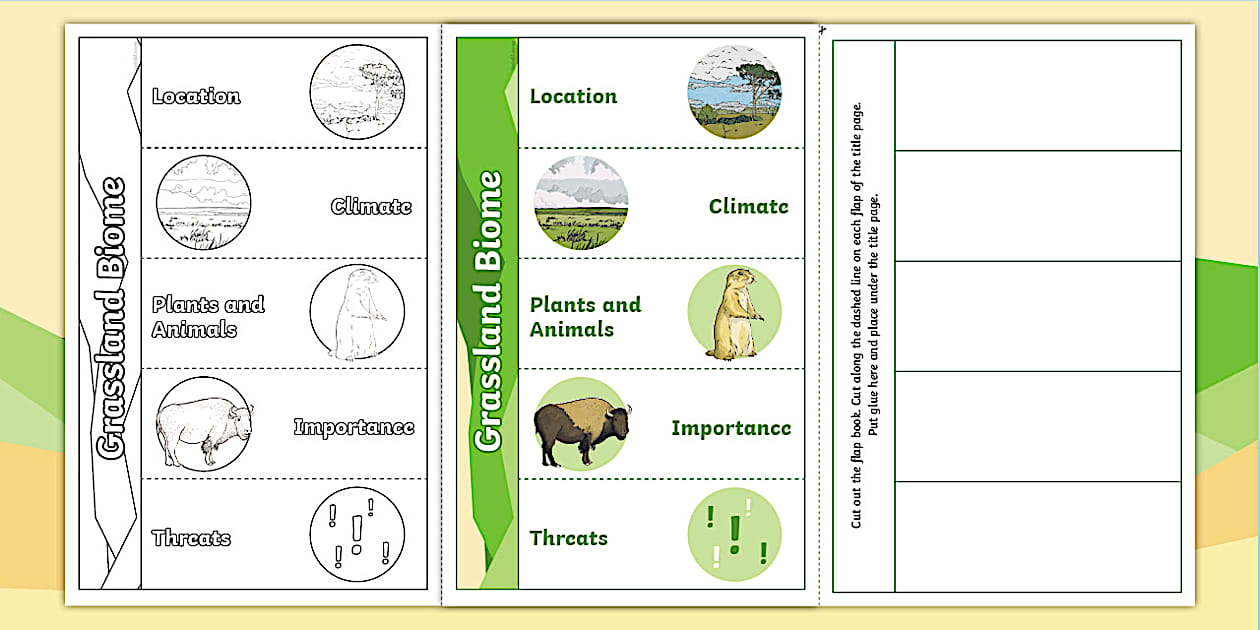 Grassland Biome

Location

Climate

Plants and Animals

Importance

Threats

! ! ! ! !

Grassland Biome

Location

Climate

Plants and Animals

Importance

Threats

! ! ! ! !

Cut out the flap book. Cut along the dashed line on each flap of the title page.
Put glue here and place under the title page.